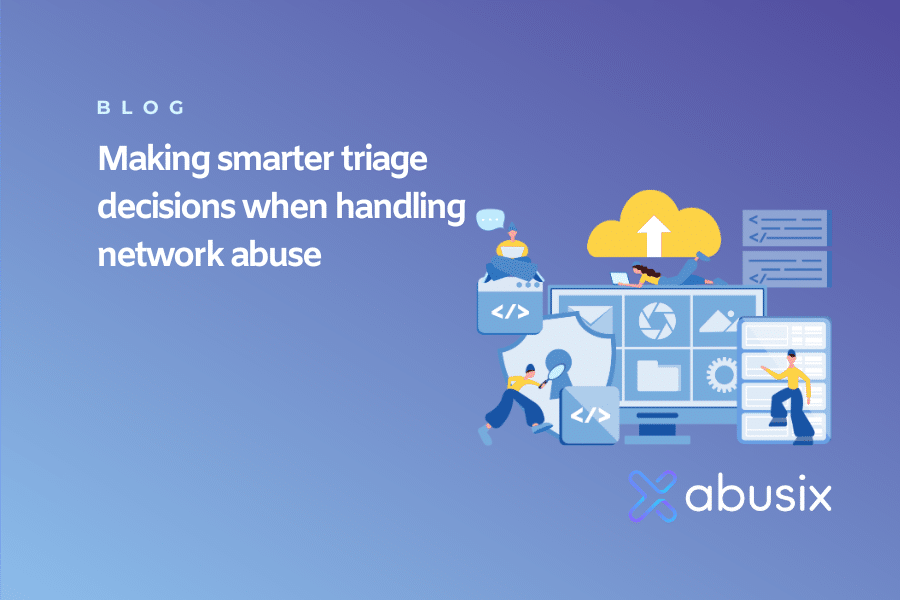 BLOG

Making smarter triage decisions when handling network abuse

</>

</>

abusix